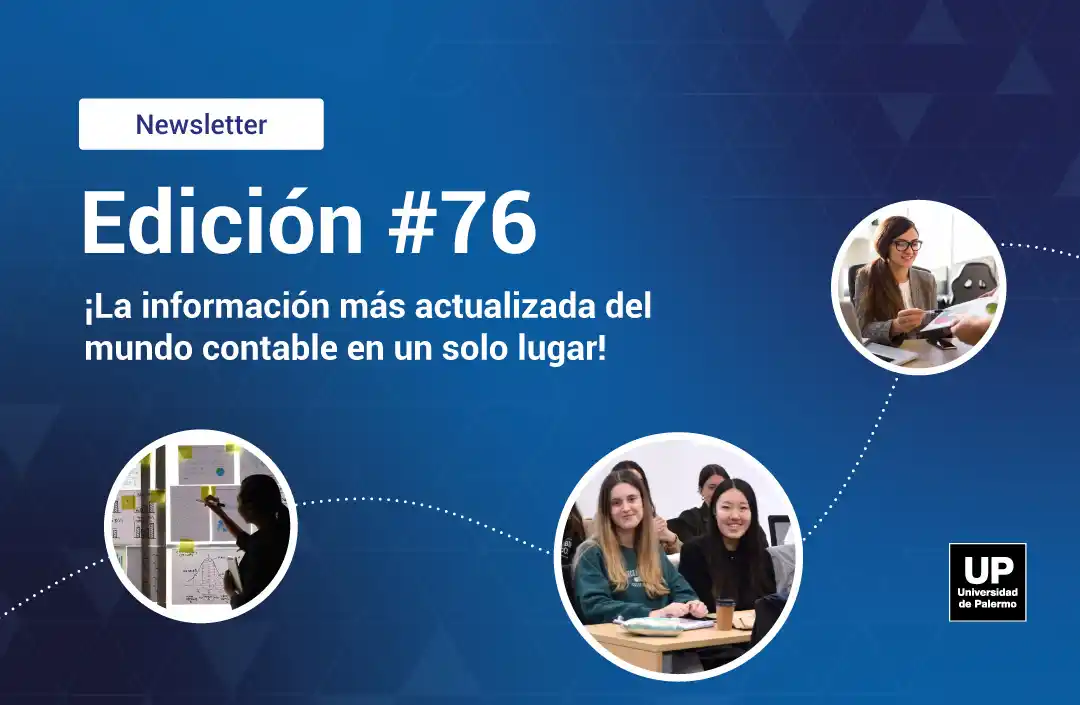 Newsletter

Edición #76

¡La información más actualizada del mundo contable en un solo lugar!

UP
Universidad de Palermo